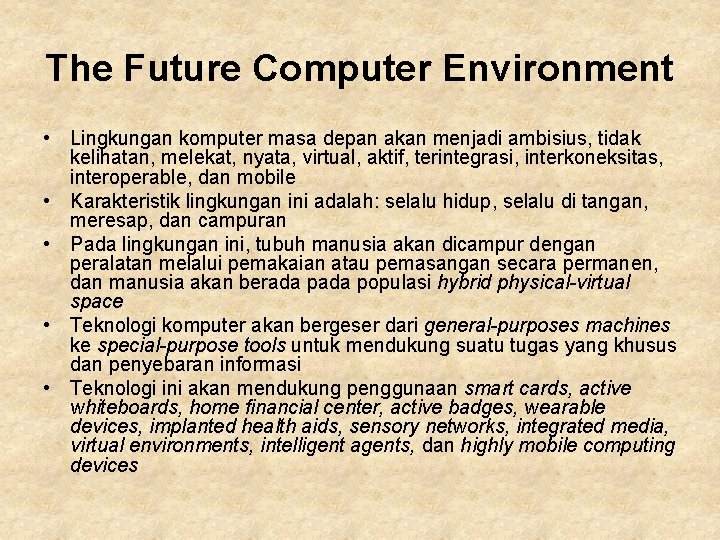 The Future Computer Environment

• Lingkungan komputer masa depan akan menjadi ambisius, tidak kelihatan, melekat, nyata, virtual, aktif, terintegrasi, interkoneksitas, interoperable, dan mobile
• Karakteristik lingkungan ini adalah: selalu hidup, selalu di tangan, meresap, dan campuran
• Pada lingkungan ini, tubuh manusia akan dicampur dengan peralatan melalui pemakaian atau pemasangan secara permanen, dan manusia akan berada pada populasi hybrid physical-virtual space
• Teknologi komputer akan bergeser dari general-purposes machines ke special-purpose tools untuk mendukung suatu tugas yang khusus dan penyebaran informasi
• Teknologi ini akan mendukung penggunaan smart cards, active whiteboards, home financial center, active badges, wearable devices, implanted health aids, sensory networks, integrated media, virtual environments, intelligent agents, dan highly mobile computing devices